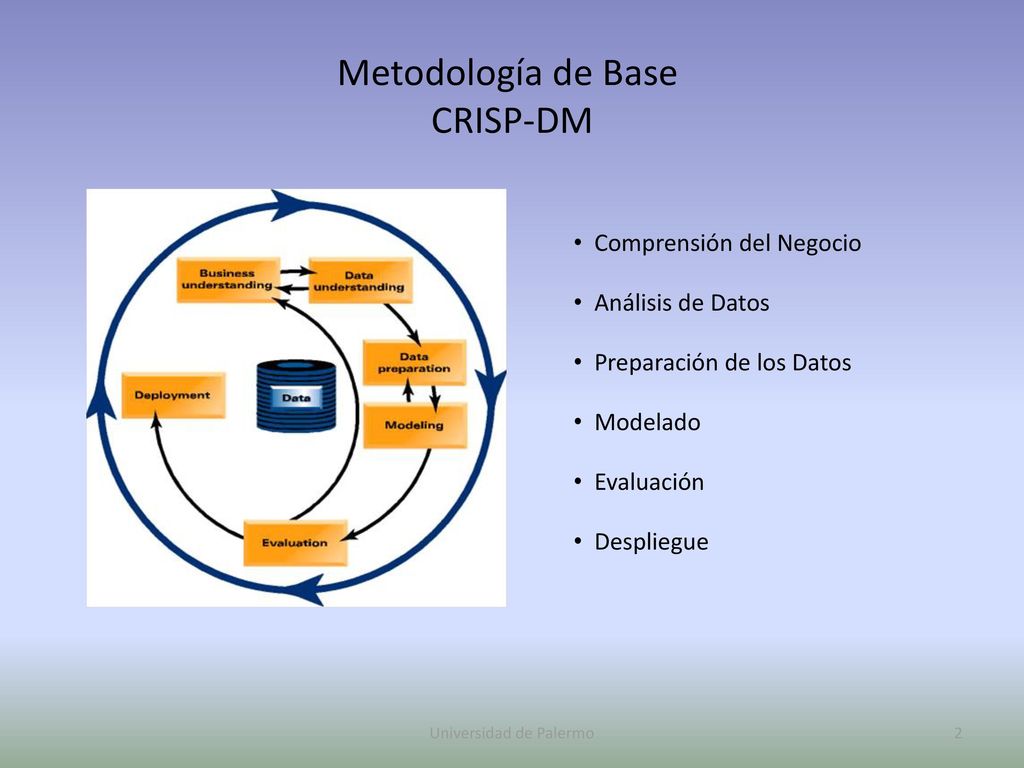 Metodología de Base
CRISP-DM

Business understanding
Data understanding
Data preparation
Modeling
Evaluation
Deployment
Data

• Comprensión del Negocio
• Análisis de Datos
• Preparación de los Datos
• Modelado
• Evaluación
• Despliegue

Universidad de Palermo
2